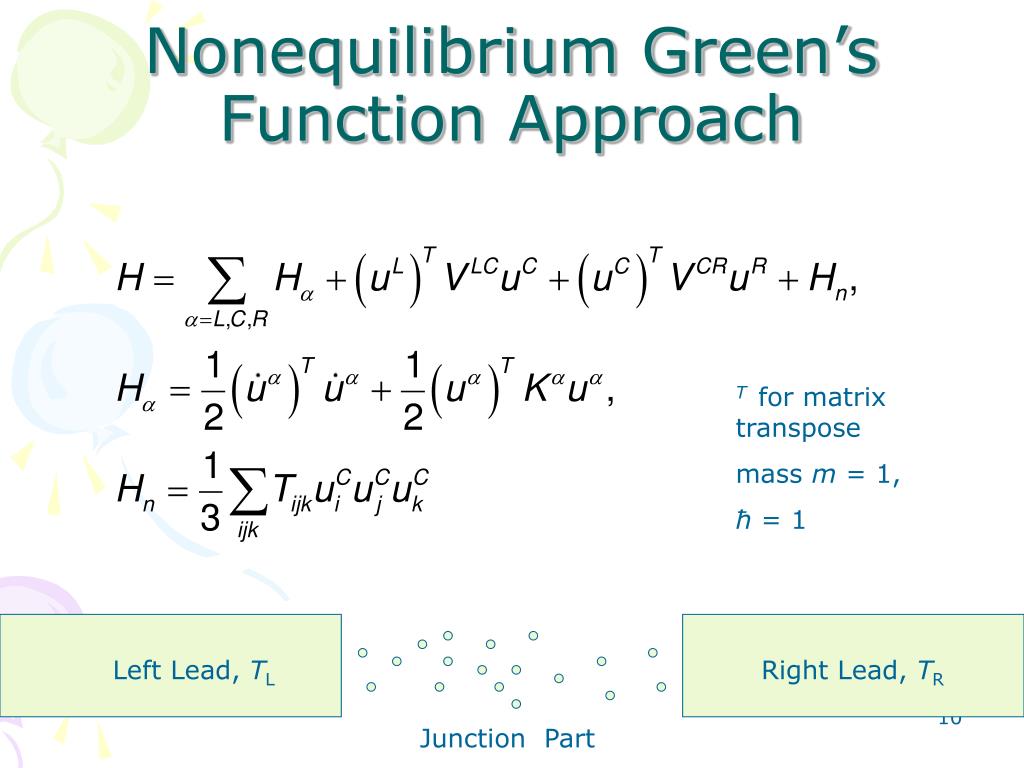 Nonequilibrium Green's Function Approach

$H = \sum_{\alpha=L,C,R} H_\alpha + \left(u^L\right)^T V^{LC} u^C + \left(u^C\right)^T V^{CR} u^R + H_n,$

$H_\alpha = \frac{1}{2}\left(\dot{u}^\alpha\right)^T \dot{u}^\alpha + \frac{1}{2}\left(u^\alpha\right)^T K^\alpha u^\alpha,$

$H_n = \frac{1}{3}\sum_{ijk} T_{ijk} u_i^C u_j^C u_k^C$

$^T$ for matrix transpose

mass $m$ = 1,

$\hbar$ = 1

Left Lead, $T_L$

Right Lead, $T_R$

10

Junction Part